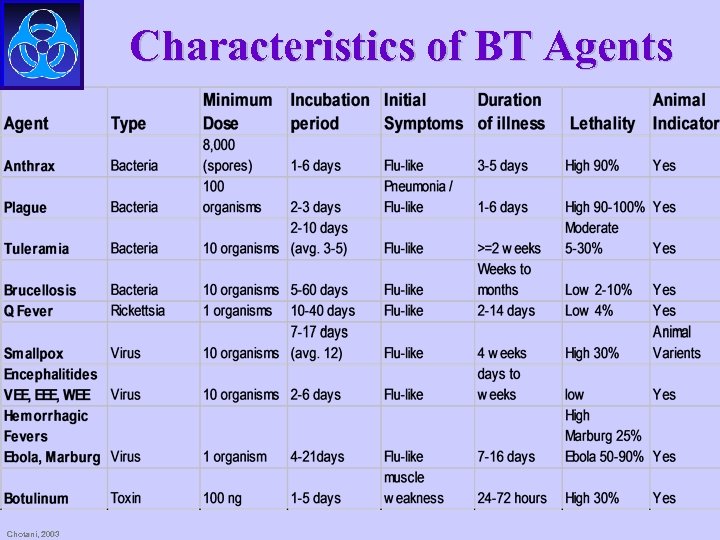 Characteristics of BT Agents

| Agent | Type | Minimum Dose | Incubation period | Initial Symptoms | Duration of illness | Lethality | Animal Indicator |
|---|---|---|---|---|---|---|---|
| Anthrax | Bacteria | 8,000 (spores) | 1-6 days | Flu-like | 3-5 days | High 90% | Yes |
| Plague | Bacteria | 100 organisms | 2-3 days | Pneumonia / Flu-like | 1-6 days | High 90-100% | Yes |
| Tuleramia | Bacteria | 10 organisms | 2-10 days (avg. 3-5) | Flu-like | >=2 weeks | Moderate 5-30% | Yes |
| Brucellosis | Bacteria | 10 organisms | 5-60 days | Flu-like | Weeks to months | Low 2-10% | Yes |
| Q Fever | Rickettsia | 1 organisms | 10-40 days | Flu-like | 2-14 days | Low 4% | Yes |
| Smallpox | Virus | 10 organisms | 7-17 days (avg. 12) | Flu-like | 4 weeks | High 30% | Animal Varients |
| Encephalitides VEE, EEE, WEE | Virus | 10 organisms | 2-6 days | Flu-like | days to weeks | low | Yes |
| Hemorrhagic Fevers Ebola, Marburg | Virus | 1 organism | 4-21days | Flu-like | 7-16 days | High Marburg 25% Ebola 50-90% | Yes |
| Botulinum | Toxin | 100 ng | 1-5 days | muscle weakness | 24-72 hours | High 30% | Yes |

Chotani, 2003